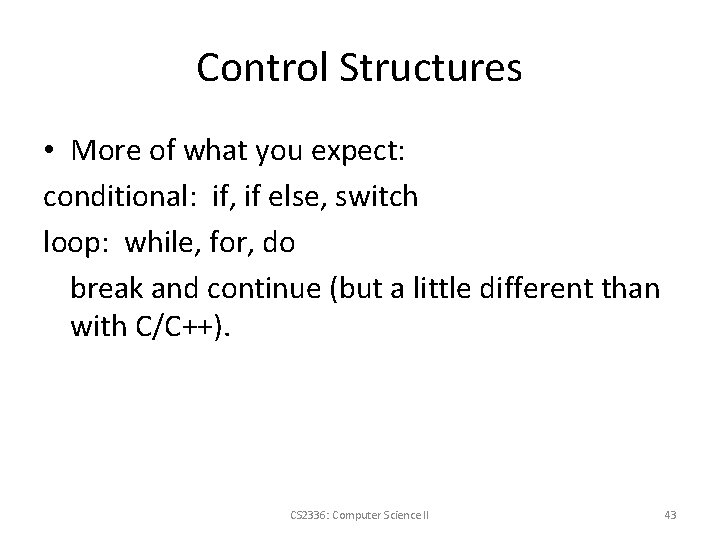 Control Structures

• More of what you expect:

conditional: if, if else, switch

loop: while, for, do

break and continue (but a little different than with C/C++).

CS2336: Computer Science II

43